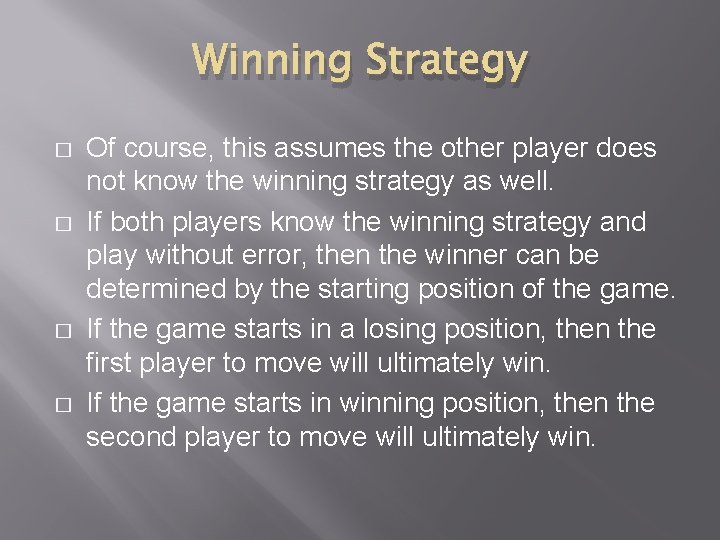 Winning Strategy

□ Of course, this assumes the other player does not know the winning strategy as well.

□ If both players know the winning strategy and play without error, then the winner can be determined by the starting position of the game.

□ If the game starts in a losing position, then the first player to move will ultimately win.

□ If the game starts in winning position, then the second player to move will ultimately win.